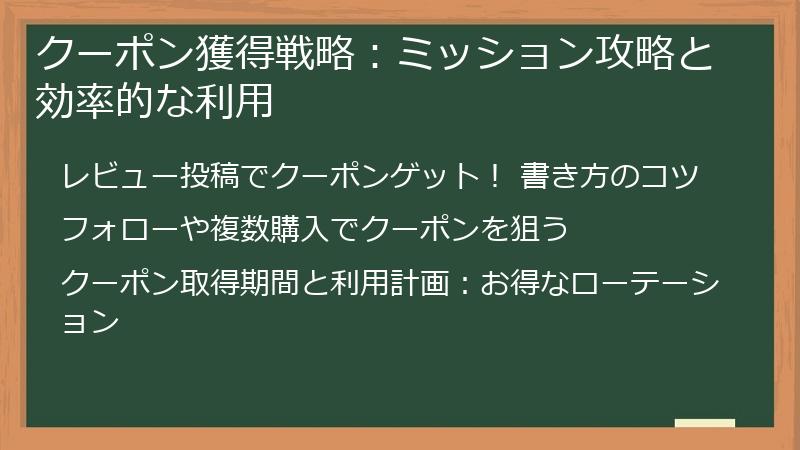 クーポン獲得戦略：ミッション攻略と効率的な利用

レビュー投稿でクーポンゲット！ 書き方のコツ

フォローや複数購入でクーポンを狙う

クーポン取得期間と利用計画：お得なローテーション